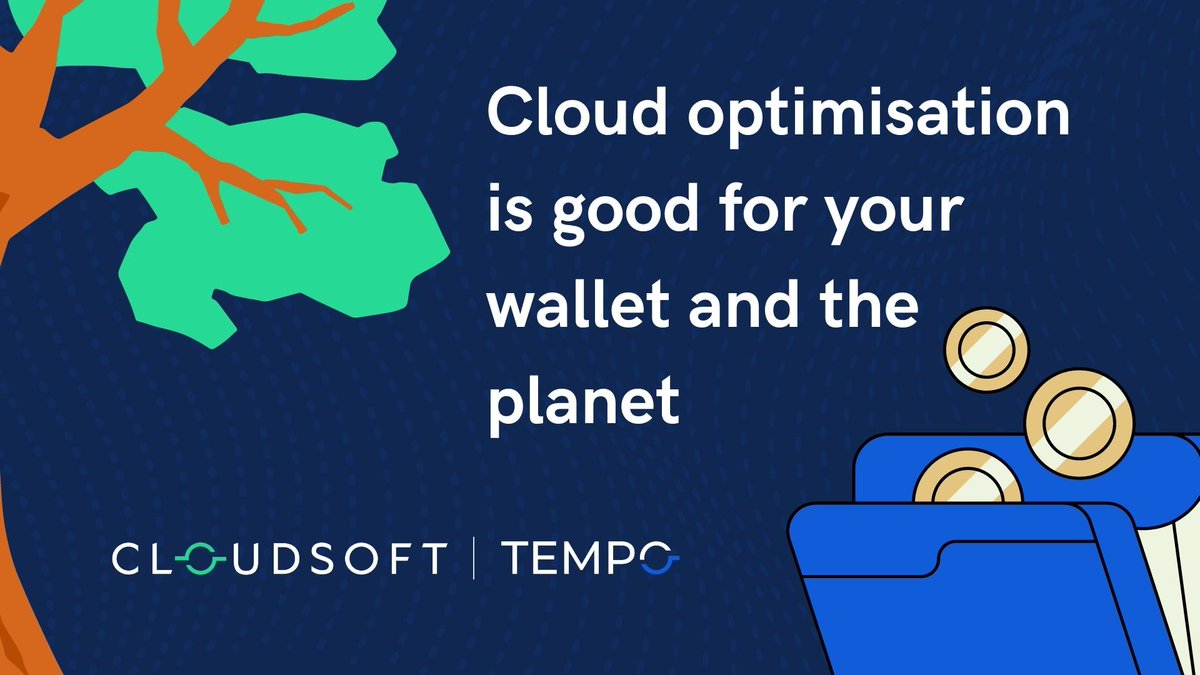 Cloud optimisation is good for your wallet and the planet

CLOUDSOFT | TEMPO